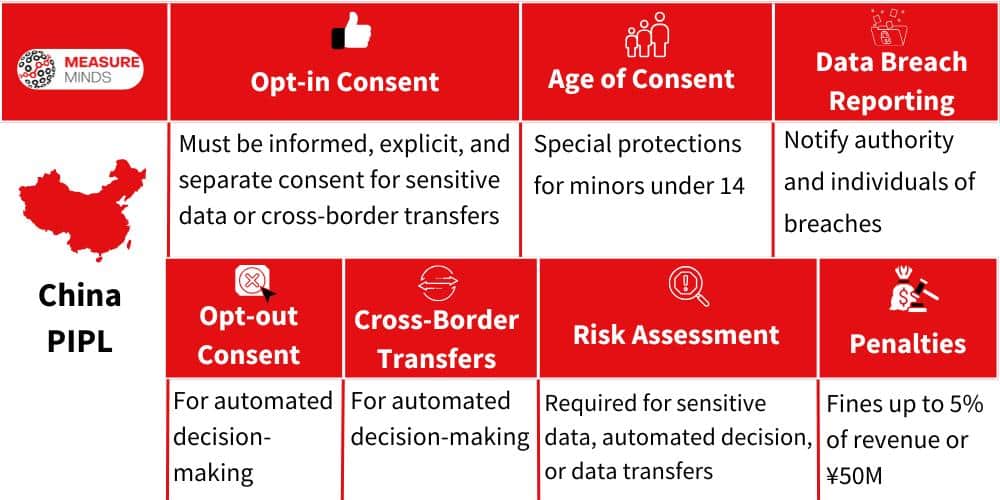 MEASURE MINDS

China PIPL

| Opt-in Consent | Age of Consent | Data Breach Reporting |
|---|---|---|
| Must be informed, explicit, and separate consent for sensitive data or cross-border transfers | Special protections for minors under 14 | Notify authority and individuals of breaches |

| Opt-out Consent | Cross-Border Transfers | Risk Assessment | Penalties |
|---|---|---|---|
| For automated decision-making | For automated decision-making | Required for sensitive data, automated decision, or data transfers | Fines up to 5% of revenue or ¥50M |